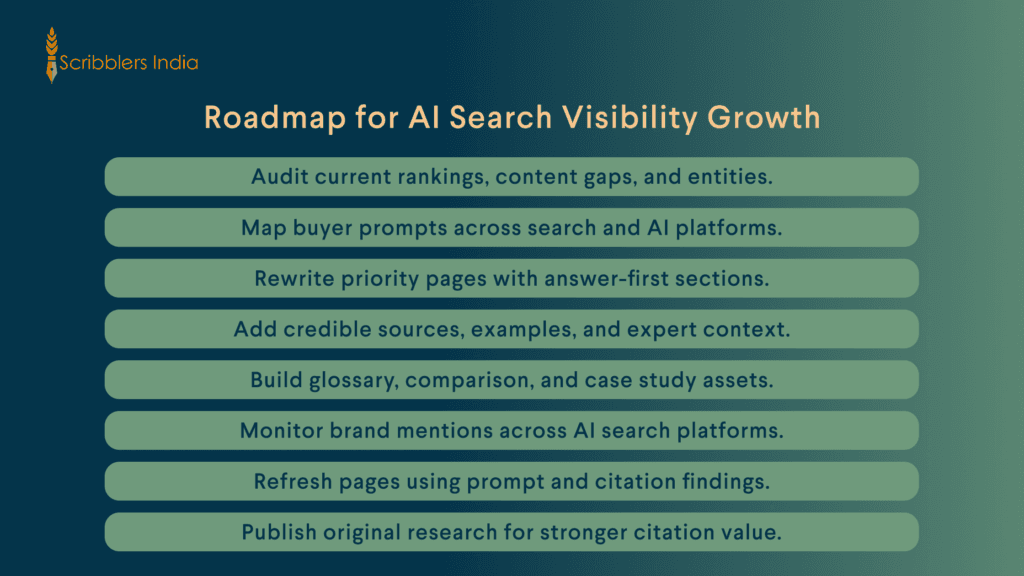 Scribblers India

Roadmap for AI Search Visibility Growth

Audit current rankings, content gaps, and entities.

Map buyer prompts across search and AI platforms.

Rewrite priority pages with answer-first sections.

Add credible sources, examples, and expert context.

Build glossary, comparison, and case study assets.

Monitor brand mentions across AI search platforms.

Refresh pages using prompt and citation findings.

Publish original research for stronger citation value.